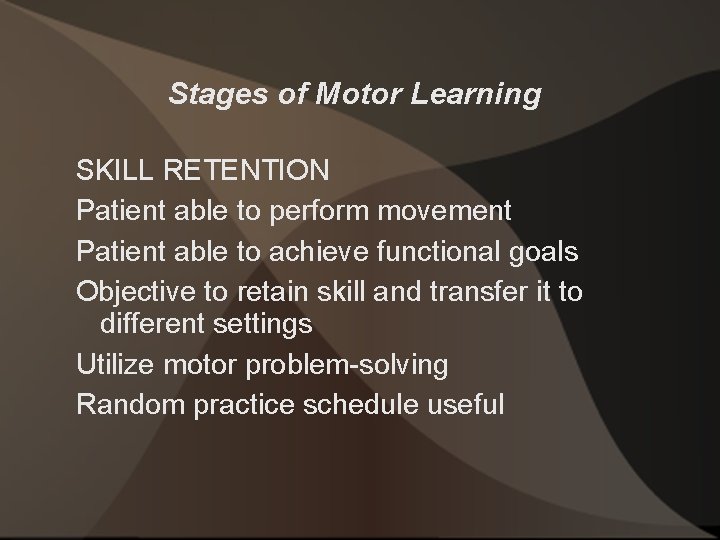 Stages of Motor Learning

SKILL RETENTION

Patient able to perform movement

Patient able to achieve functional goals

Objective to retain skill and transfer it to different settings

Utilize motor problem-solving

Random practice schedule useful